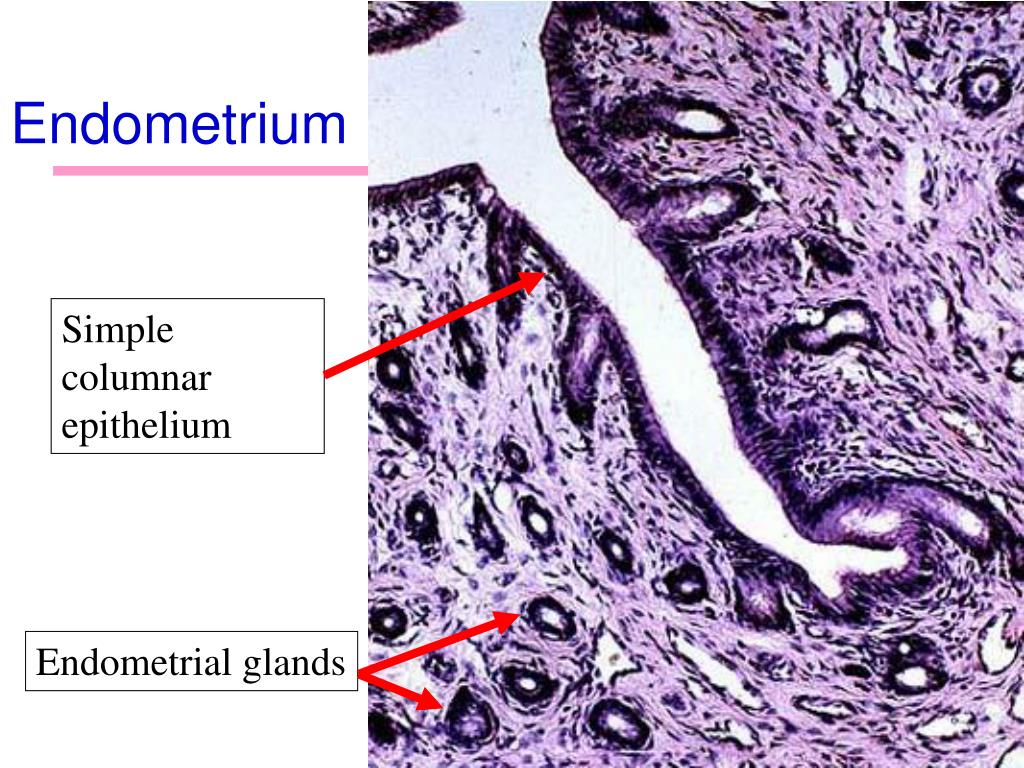 Endometrium

Simple columnar epithelium

Endometrial glands